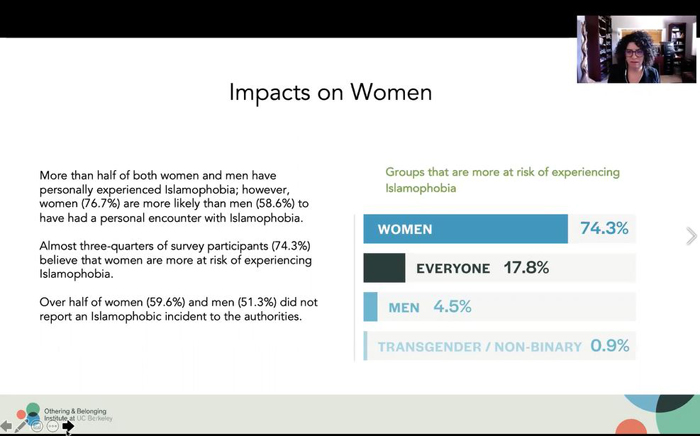 Impacts on Women

More than half of both women and men have personally experienced Islamophobia; however, women (76.7%) are more likely than men (58.6%) to have had a personal encounter with Islamophobia.

Almost three-quarters of survey participants (74.3%) believe that women are more at risk of experiencing Islamophobia.

Over half of women (59.6%) and men (51.3%) did not report an Islamophobic incident to the authorities.

Groups that are more at risk of experiencing Islamophobia

WOMEN 74.3%

EVERYONE 17.8%

MEN 4.5%

TRANSGENDER / NON-BINARY 0.9%

Othering & Belonging Institute at UC Berkeley